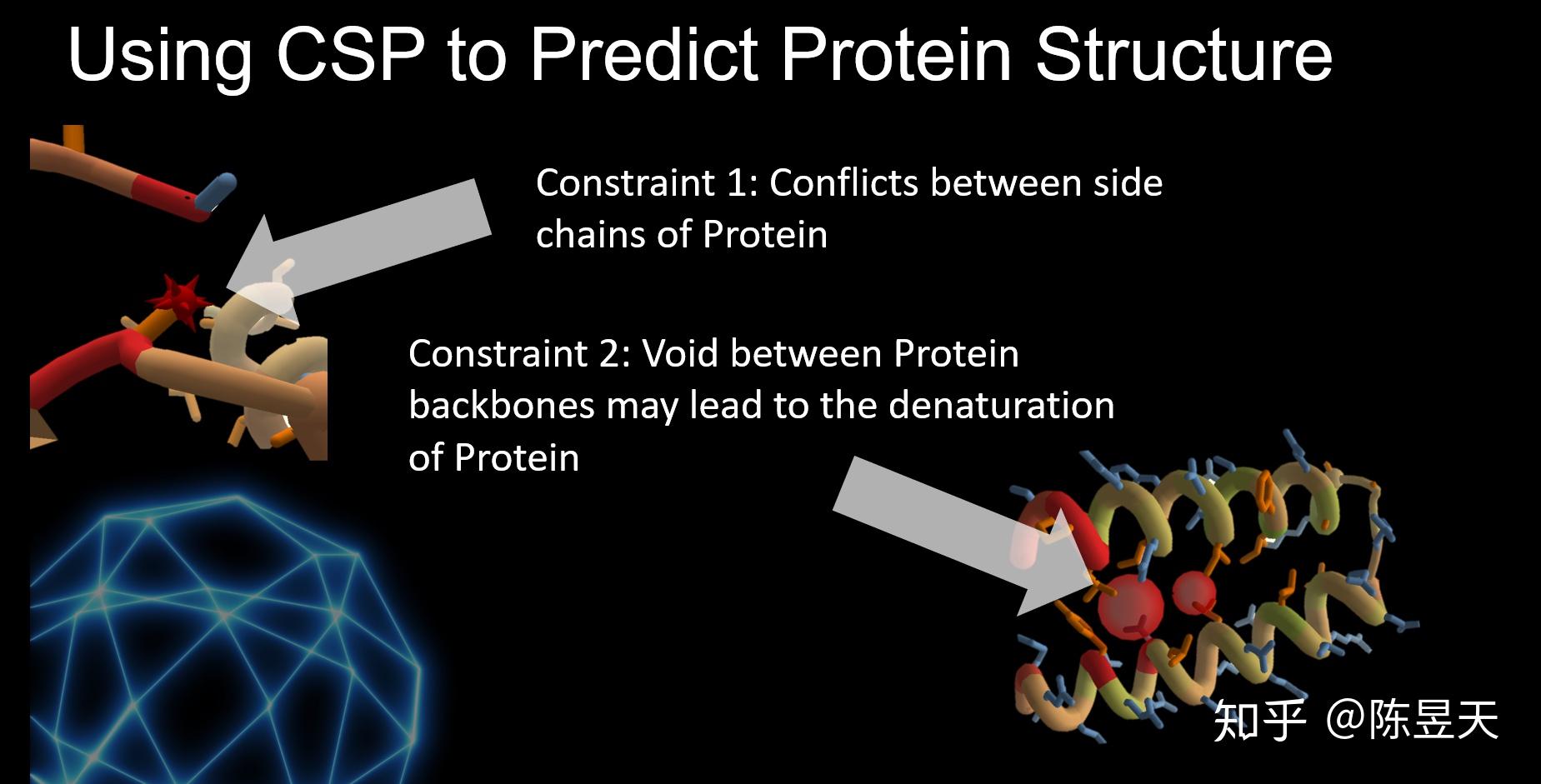 Using CSP to Predict Protein Structure

Constraint 1: Conflicts between side chains of Protein

Constraint 2: Void between Protein backbones may lead to the denaturation of Protein

知乎 @陈昱天